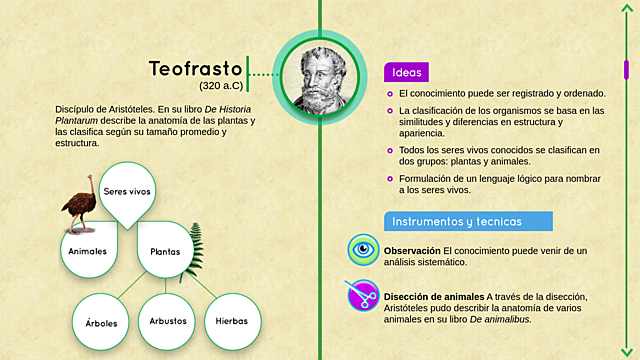 Teofrasto
(320 a.C)

Discípulo de Aristóteles. En su libro De Historia Plantarum describe la anatomía de las plantas y las clasifica según su tamaño promedio y estructura.

Seres vivos

Animales

Plantas

Árboles

Arbustos

Hierbas

Ideas

El conocimiento puede ser registrado y ordenado.

La clasificación de los organismos se basa en las similitudes y diferencias en estructura y apariencia.

Todos los seres vivos conocidos se clasifican en dos grupos: plantas y animales.

Formulación de un lenguaje lógico para nombrar a los seres vivos.

Instrumentos y tecnicas

Observación El conocimiento puede venir de un análisis sistemático.

Disección de animales A través de la disección, Aristóteles pudo describir la anatomía de varios animales en su libro De animalibus.